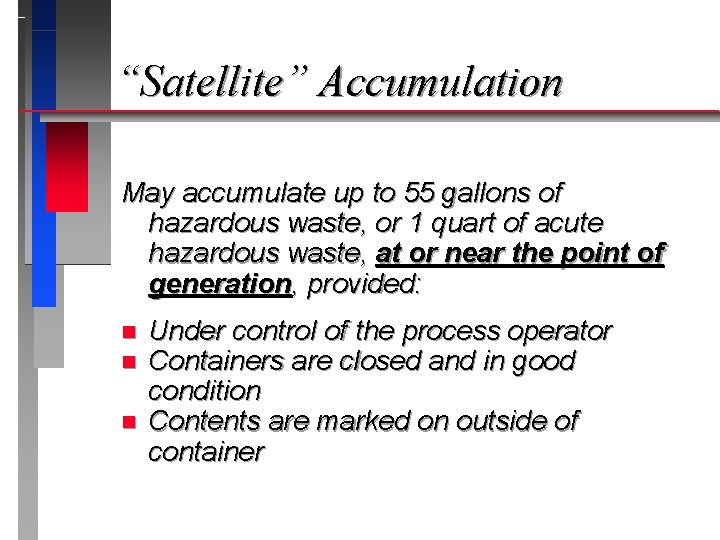 “Satellite” Accumulation

May accumulate up to 55 gallons of hazardous waste, or 1 quart of acute hazardous waste, at or near the point of generation, provided:

- Under control of the process operator
- Containers are closed and in good condition
- Contents are marked on outside of container